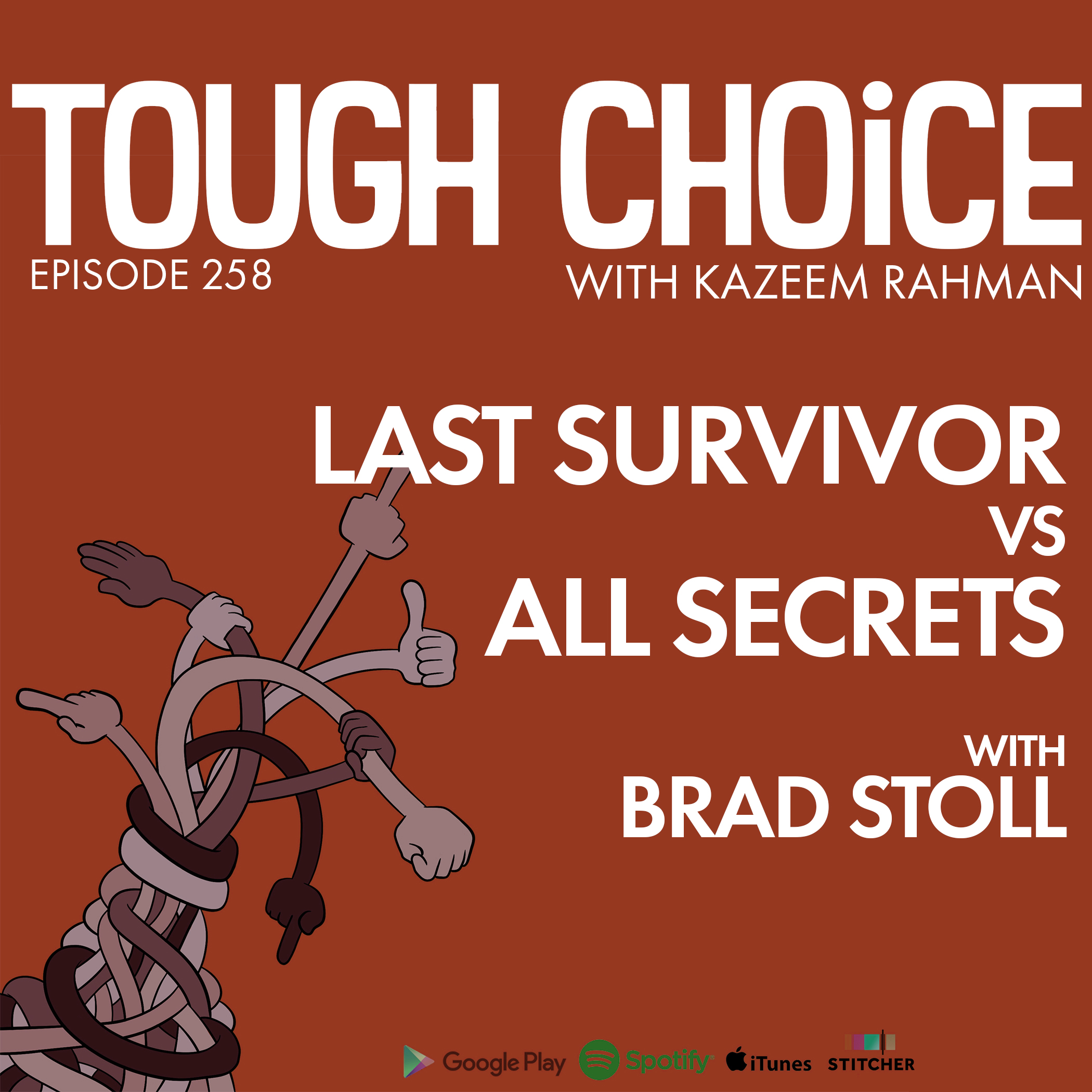 TOUGH CHOiCE

EPISODE 258

WITH KAZEEM RAHMAN

LAST SURVIVOR
VS
ALL SECRETS

WITH
BRAD STOLL

Google Play Spotify iTunes STITCHER